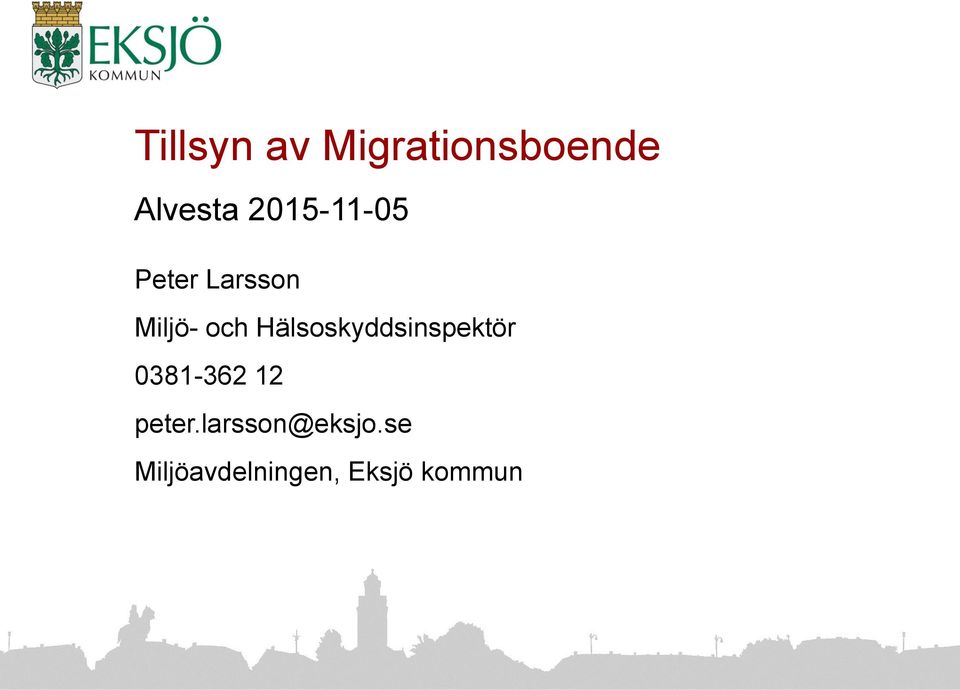 EKSJÖ
KOMMUN

Tillsyn av Migrationsboende

Alvesta 2015-11-05

Peter Larsson

Miljö- och Hälsoskyddsinspektör

0381-362 12

peter.larsson@eksjo.se

Miljöavdelningen, Eksjö kommun